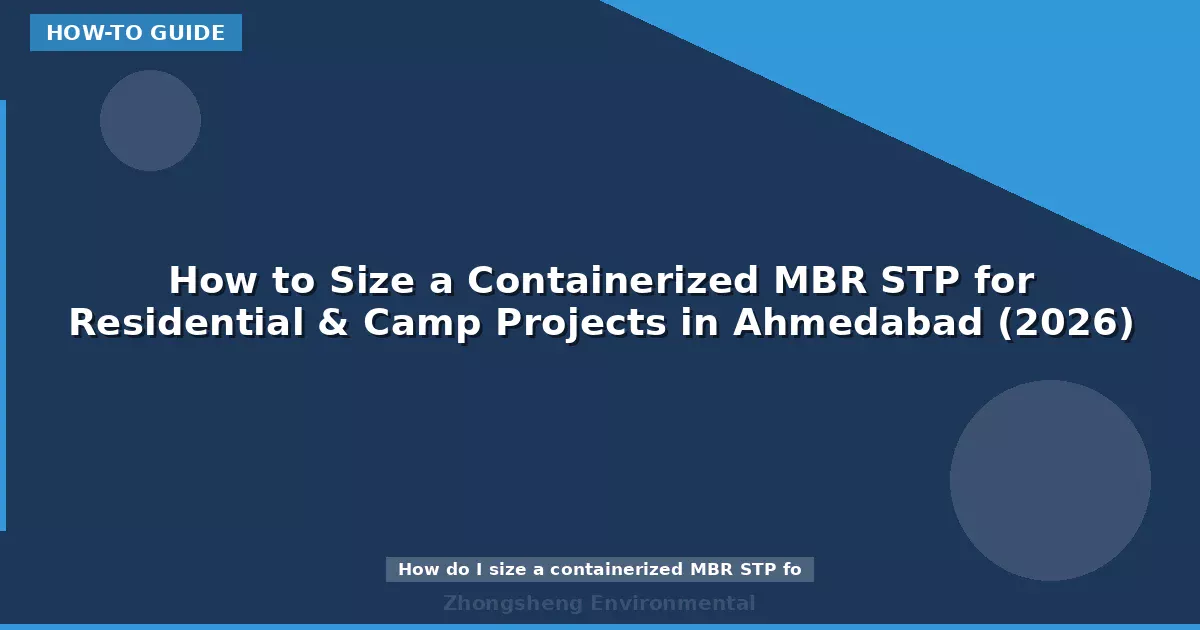 HOW-TO GUIDE

How to Size a Containerized MBR STP for Residential & Camp Projects in Ahmedabad (2026)

How do I size a containerized MBR STP fo

Zhongsheng Environmental